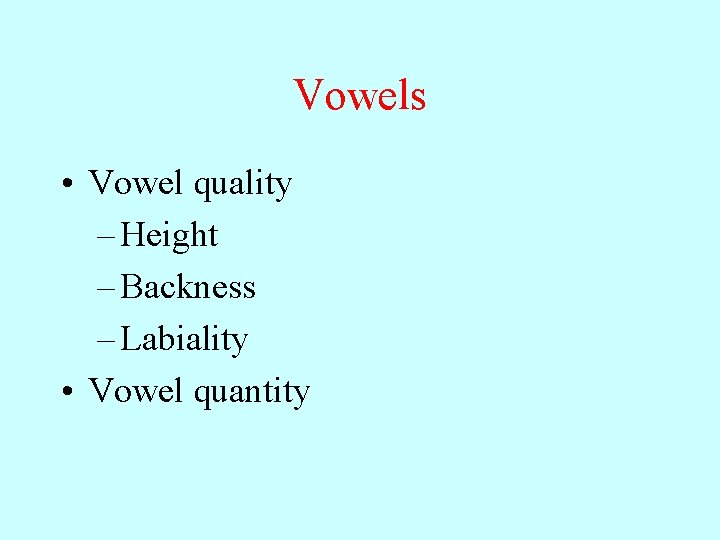 Vowels

• Vowel quality
– Height
– Backness
– Labiality
• Vowel quantity